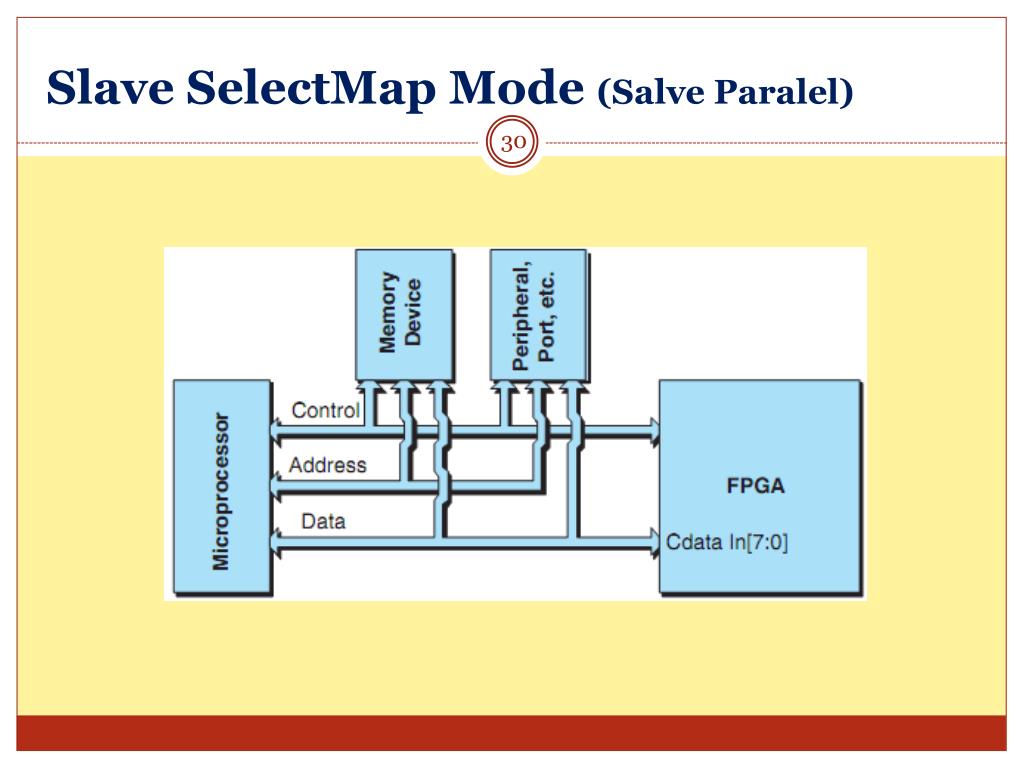 Slave SelectMap Mode (Salve Paralel)

30

Memory Device

Peripheral, Port, etc.

Microprocessor

Control

Address

Data

FPGA

Cdata In[7:0]